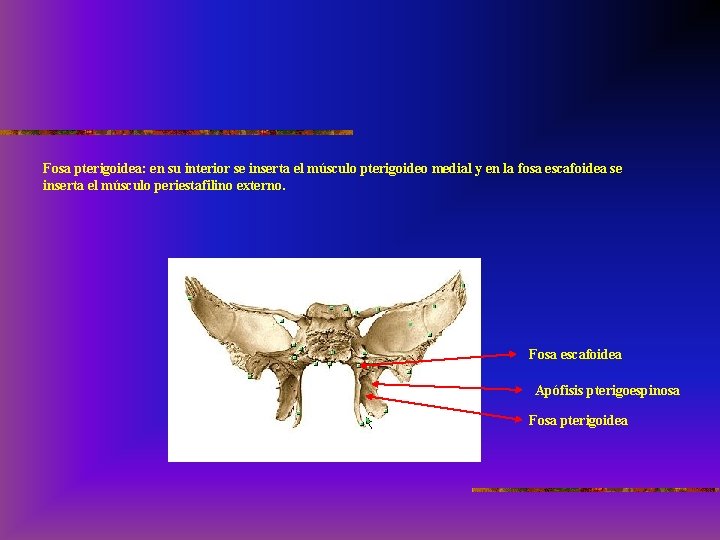 Fosa pterigoidea: en su interior se inserta el músculo pterigoideo medial y en la fosa escafoidea se inserta el músculo periestafilino externo.

Fosa escafoidea

Apófisis pterigoespinosa

Fosa pterigoidea